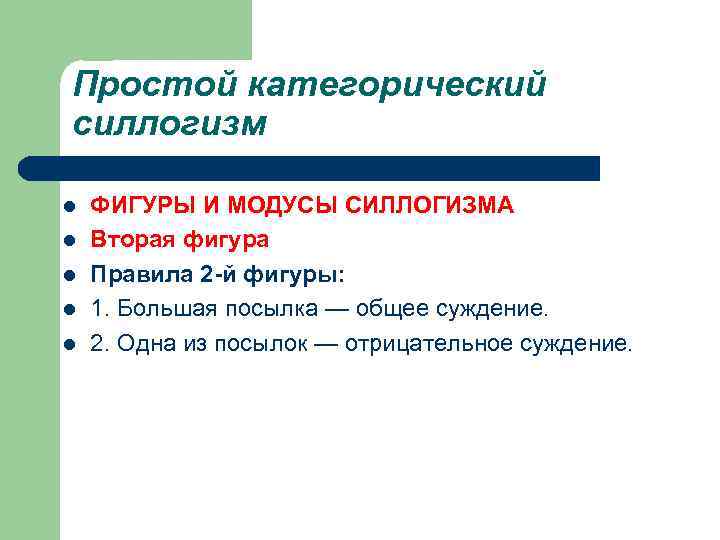 Простой категорический силлогизм

- ФИГУРЫ И МОДУСЫ СИЛЛОГИЗМА
- Вторая фигура
- Правила 2-й фигуры:
- 1. Большая посылка — общее суждение.
- 2. Одна из посылок — отрицательное суждение.